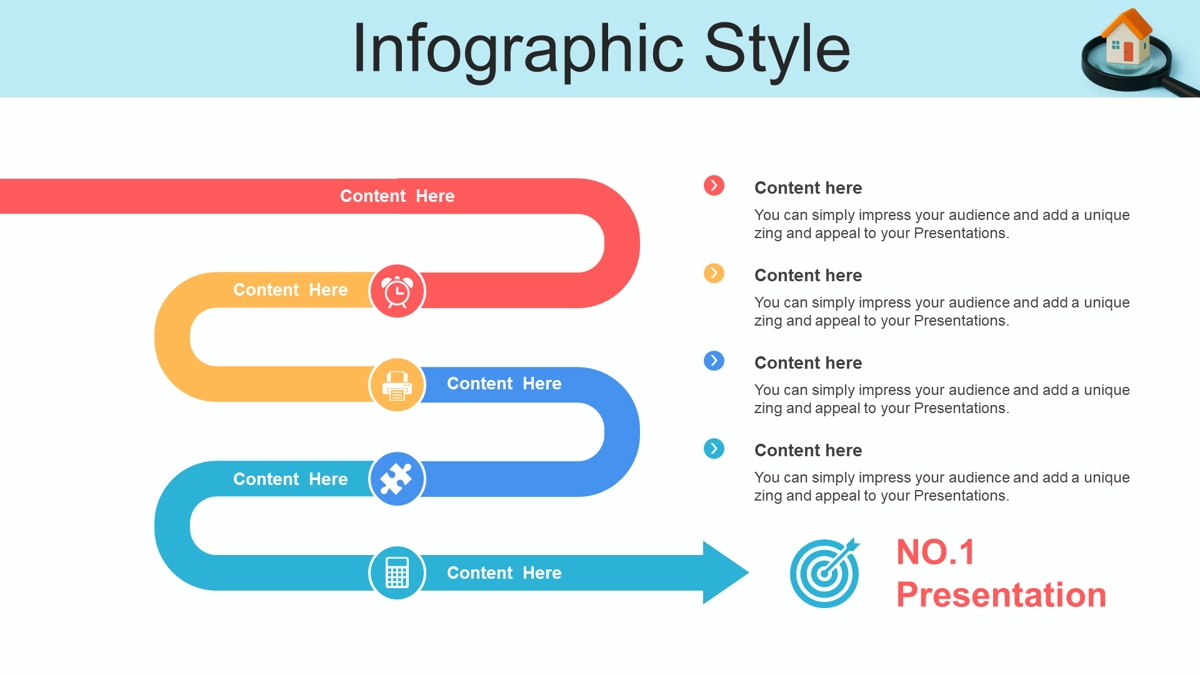 Infographic Style

Content Here

Content Here

Content Here

Content Here

Content Here

Content here
You can simply impress your audience and add a unique zing and appeal to your Presentations.

Content here
You can simply impress your audience and add a unique zing and appeal to your Presentations.

Content here
You can simply impress your audience and add a unique zing and appeal to your Presentations.

Content here
You can simply impress your audience and add a unique zing and appeal to your Presentations.

NO.1
Presentation